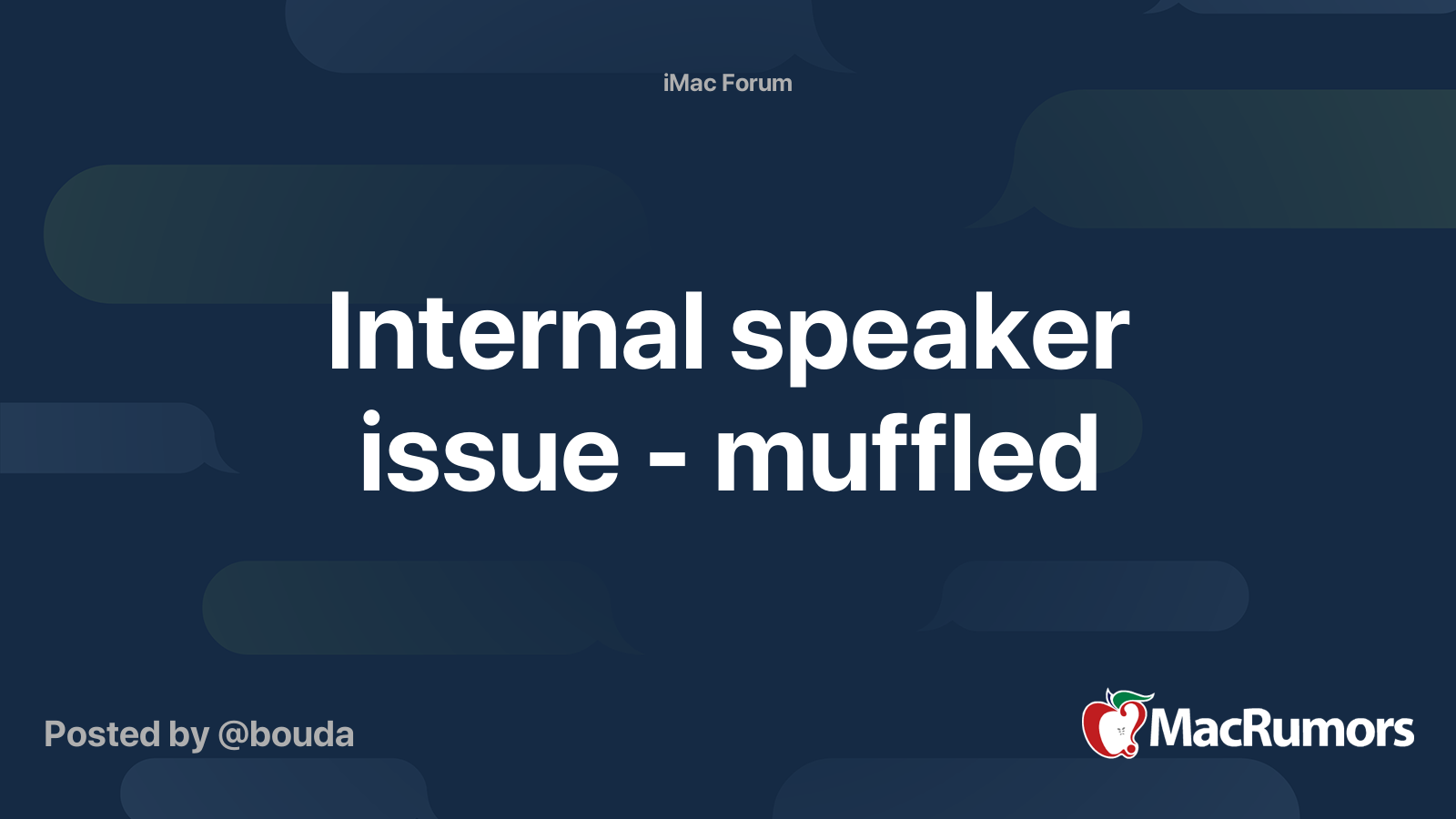 iMac Forum

Internal speaker issue - muffled

Posted by @bouda

MacRumors